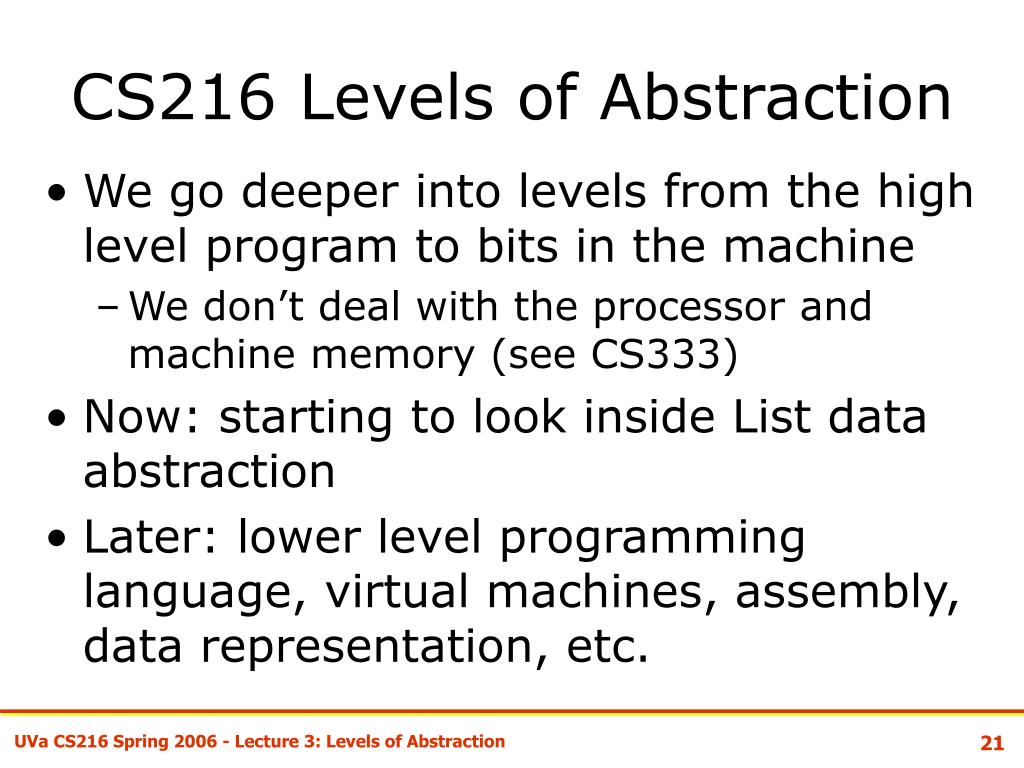 CS216 Levels of Abstraction

• We go deeper into levels from the high level program to bits in the machine
– We don’t deal with the processor and machine memory (see CS333)
• Now: starting to look inside List data abstraction
• Later: lower level programming language, virtual machines, assembly, data representation, etc.

UVa CS216 Spring 2006 - Lecture 3: Levels of Abstraction

21